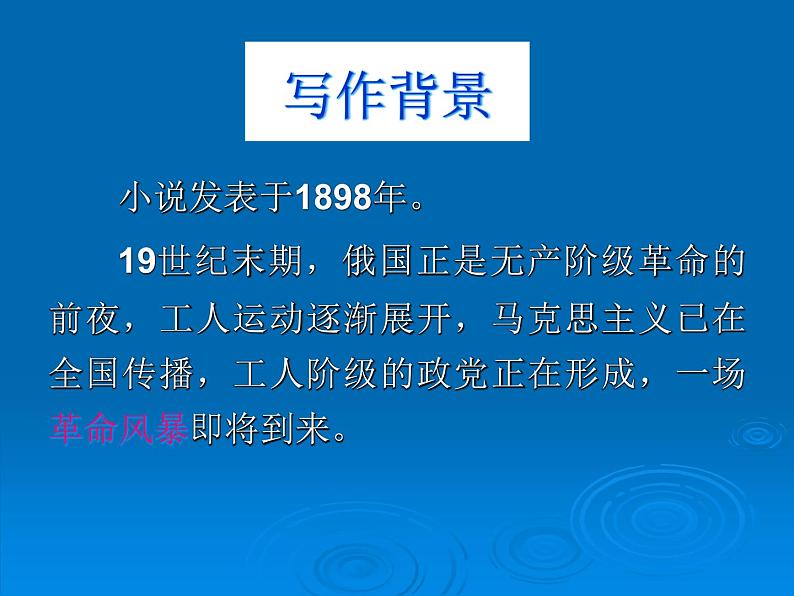 写作背景

小说发表于1898年。

19世纪末期，俄国正是无产阶级革命的前夜，工人运动逐渐展开，马克思主义已在全国传播，工人阶级的政党正在形成，一场革命风暴即将到来。